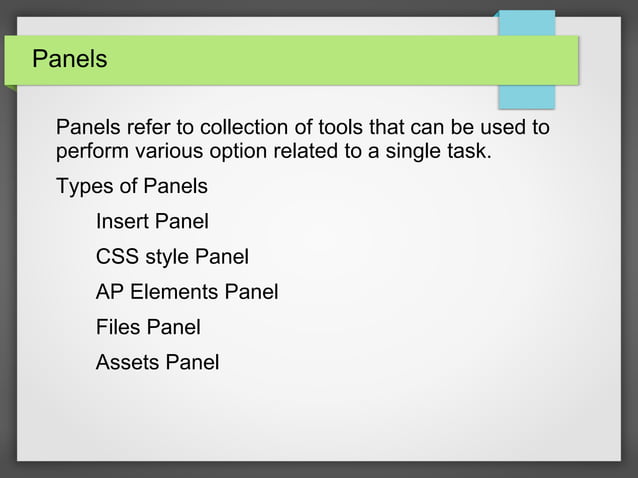 Panels

Panels refer to collection of tools that can be used to perform various option related to a single task.

Types of Panels

Insert Panel

CSS style Panel

AP Elements Panel

Files Panel

Assets Panel